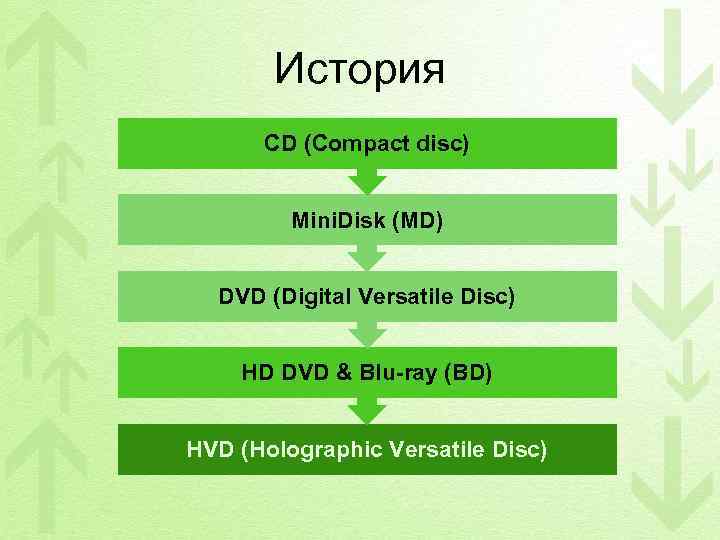 История

CD (Compact disc)

MiniDisk (MD)

DVD (Digital Versatile Disc)

HD DVD & Blu-ray (BD)

HVD (Holographic Versatile Disc)